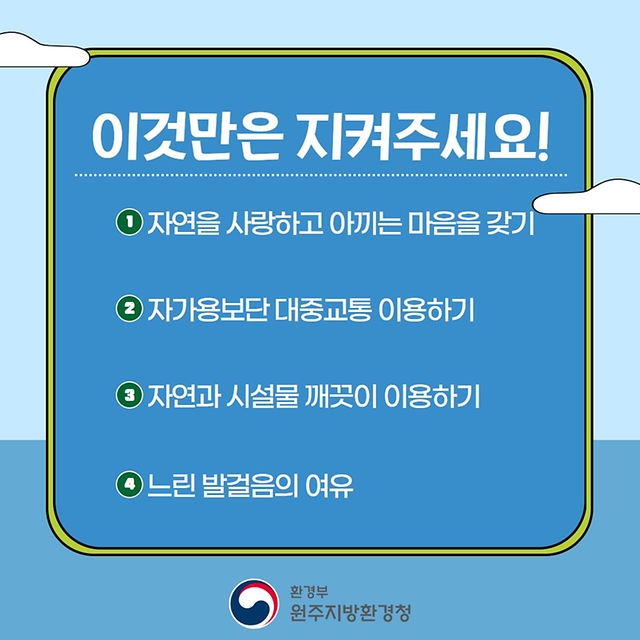 이것만은 지켜주세요!

1 자연을 사랑하고 아끼는 마음을 갖기

2 자가용보단 대중교통 이용하기

3 자연과 시설물 깨끗이 이용하기

4 느린 발걸음의 여유

환경부
원주지방환경청